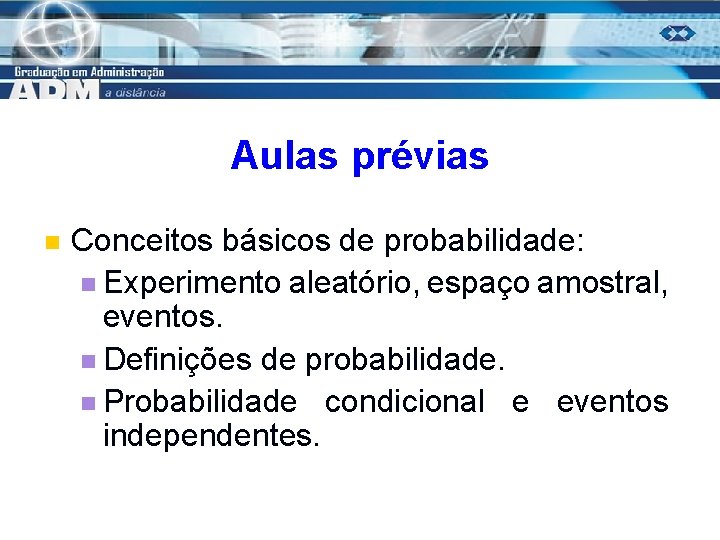 Graduação em Administração
ADM a distância

Aulas prévias

Conceitos básicos de probabilidade:

Experimento aleatório, espaço amostral, eventos.

Definições de probabilidade.

Probabilidade condicional e eventos independentes.